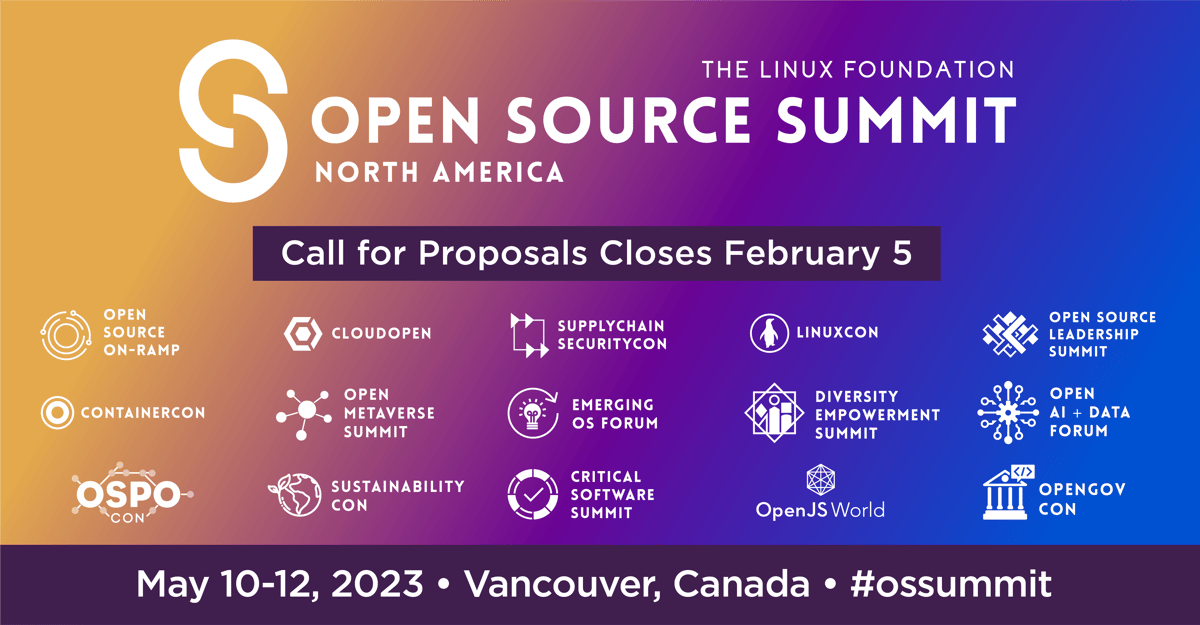 THE LINUX FOUNDATION
OPEN SOURCE SUMMIT
NORTH AMERICA

Call for Proposals Closes February 5

OPEN SOURCE ON-RAMP

CLOUDOPEN

SUPPLYCHAIN SECURITYCON

LINUXCON

OPEN SOURCE LEADERSHIP SUMMIT

CONTAINERCON

OPEN METAVERSE SUMMIT

EMERGING OS FORUM

DIVERSITY EMPOWERMENT SUMMIT

OPEN AI + DATA FORUM

OSPO CON

SUSTAINABILITY CON

CRITICAL SOFTWARE SUMMIT

OpenJS World

OPENGOV CON

May 10-12, 2023 • Vancouver, Canada • #ossummit